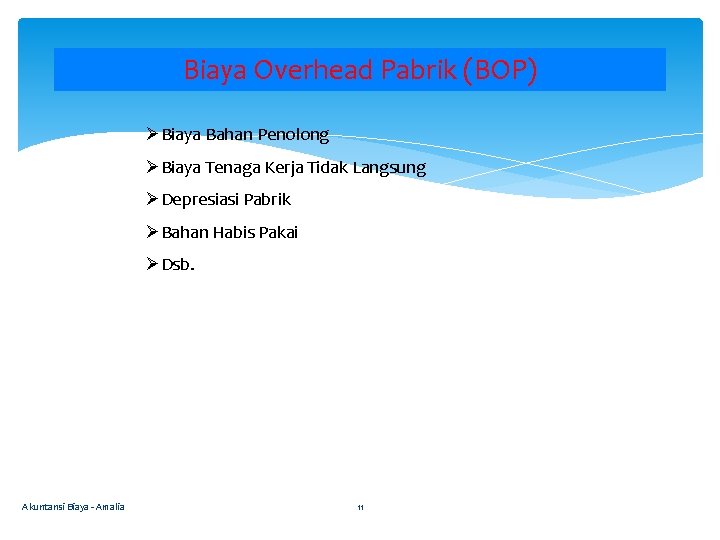 Biaya Overhead Pabrik (BOP)

➢ Biaya Bahan Penolong

➢ Biaya Tenaga Kerja Tidak Langsung

➢ Depresiasi Pabrik

➢ Bahan Habis Pakai

➢ Dsb.

Akuntansi Biaya - Amalia

11